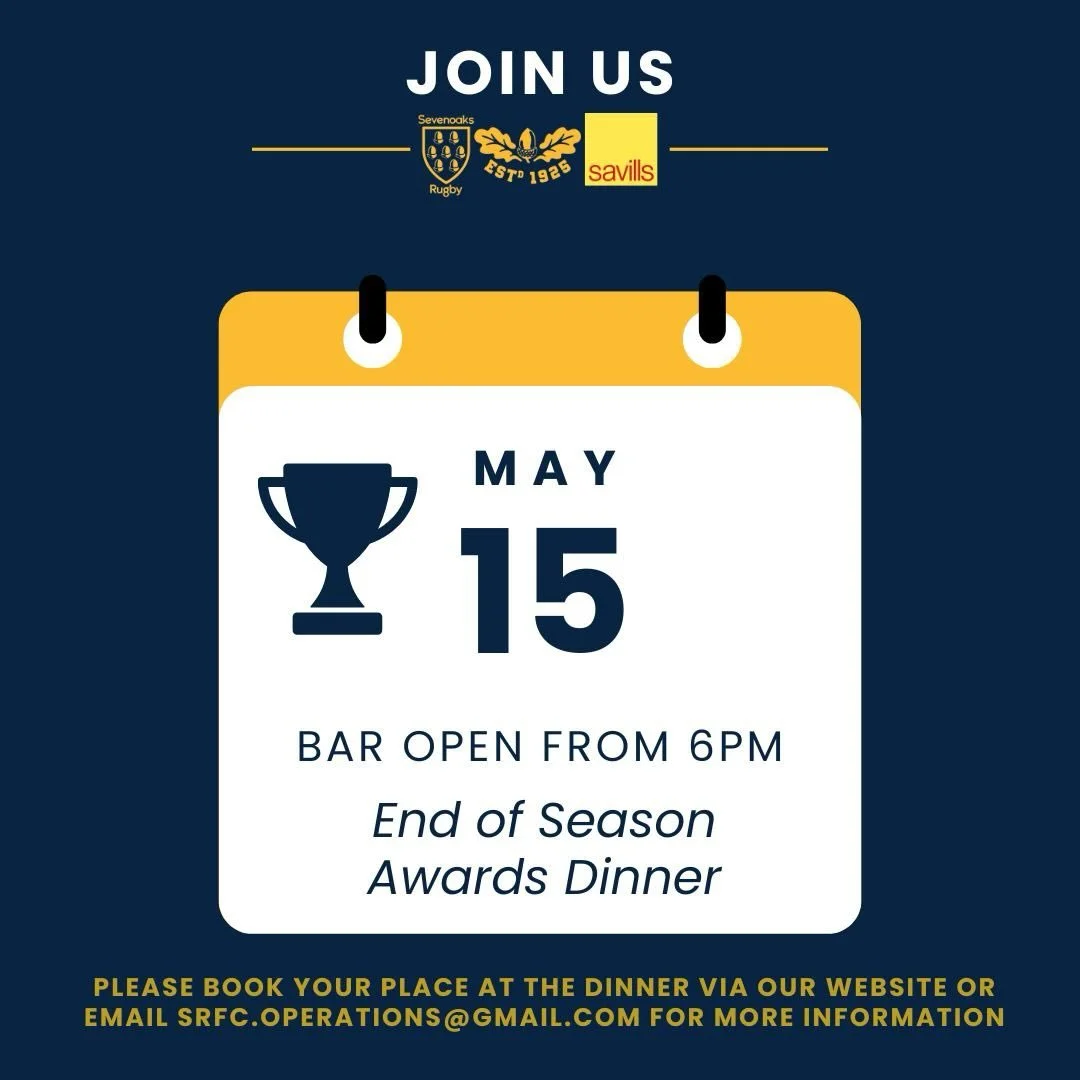 JOIN US

Sevenoaks Rugby
ESTD 1925
savills

MAY
15

BAR OPEN FROM 6PM

End of Season Awards Dinner

PLEASE BOOK YOUR PLACE AT THE DINNER VIA OUR WEBSITE OR EMAIL SRFC.OPERATIONS@GMAIL.COM FOR MORE INFORMATION